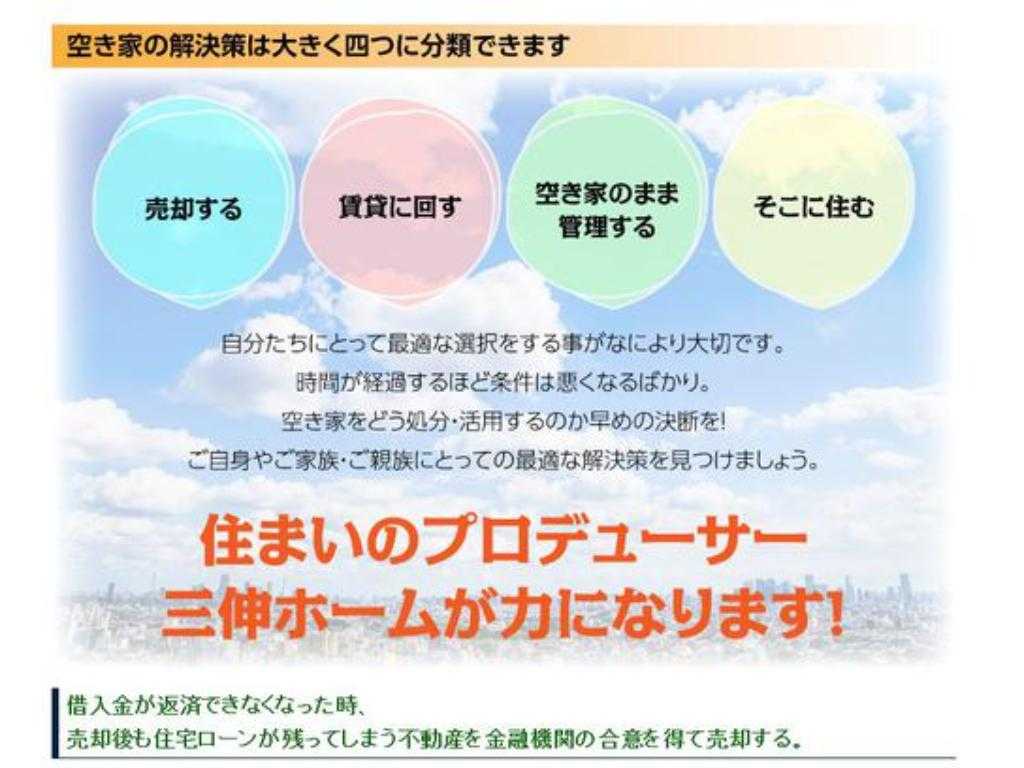 空き家の解決策は大きく四つに分類できます

売却する

賃貸に回す

空き家のまま管理する

そこに住む

自分たちにとって最適な選択をする事がなにより大切です。
時間が経過するほど条件は悪くなるばかり。
空き家をどう処分・活用するのか早めの決断を!
ご自身やご家族・ご親族にとっての最適な解決策を見つけましょう。

住まいのプロデューサー
三伸ホームが力になります!

借入金が返済できなくなった時、
売却後も住宅ローンが残ってしまう不動産を金融機関の合意を得て売却する。